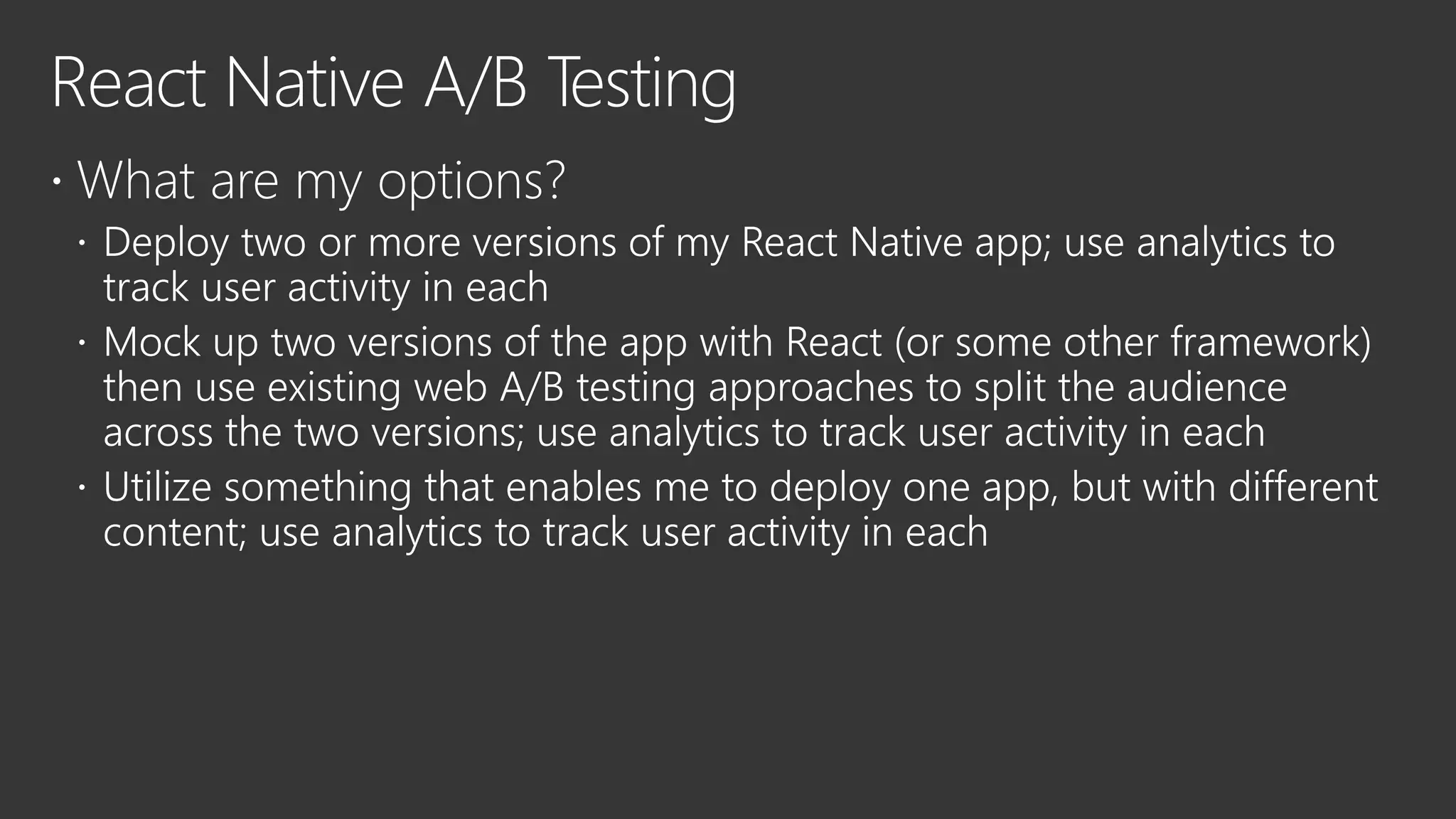 React Native A/B Testing

• What are my options?
  • Deploy two or more versions of my React Native app; use analytics to track user activity in each
  • Mock up two versions of the app with React (or some other framework) then use existing web A/B testing approaches to split the audience across the two versions; use analytics to track user activity in each
  • Utilize something that enables me to deploy one app, but with different content; use analytics to track user activity in each